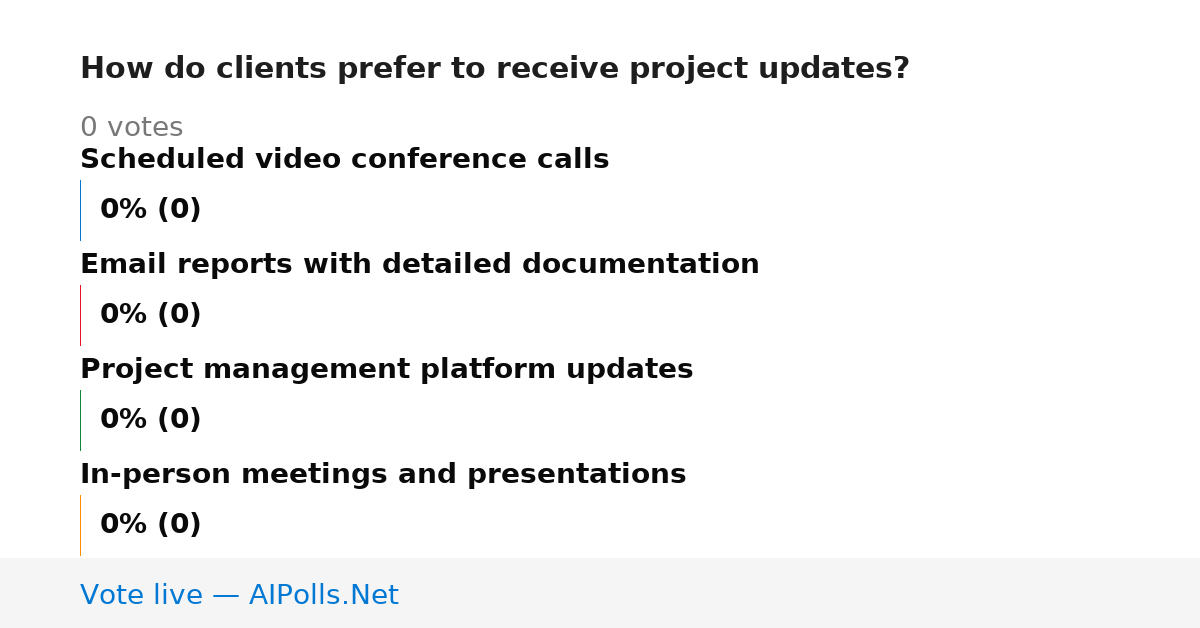 How do clients prefer to receive project updates?

0 votes

Scheduled video conference calls

0% (0)

Email reports with detailed documentation

0% (0)

Project management platform updates

0% (0)

In-person meetings and presentations

0% (0)

Vote live — AIPolls.Net